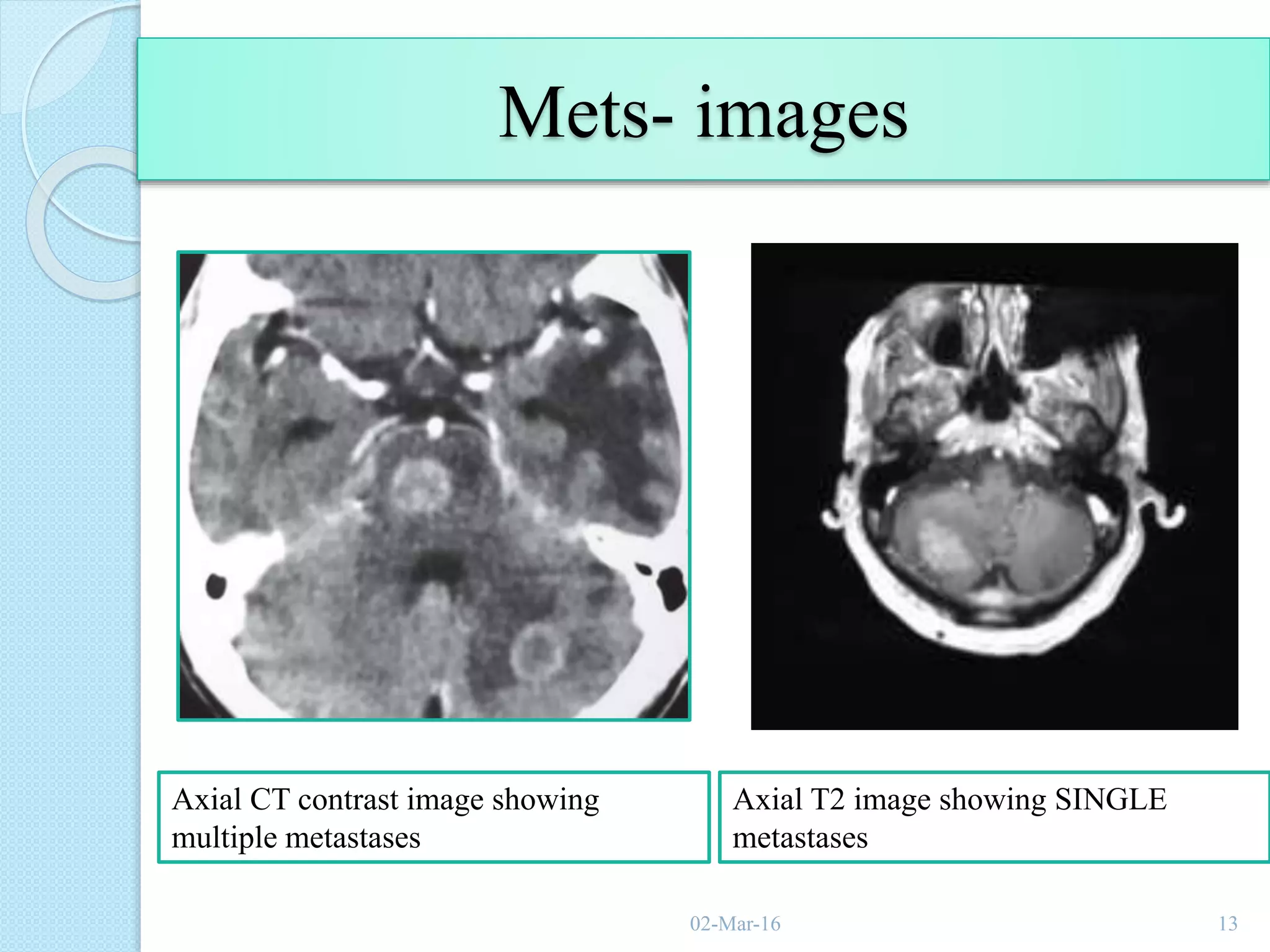 Mets- images

Axial CT contrast image showing multiple metastases

Axial T2 image showing SINGLE metastases

02-Mar-16

13